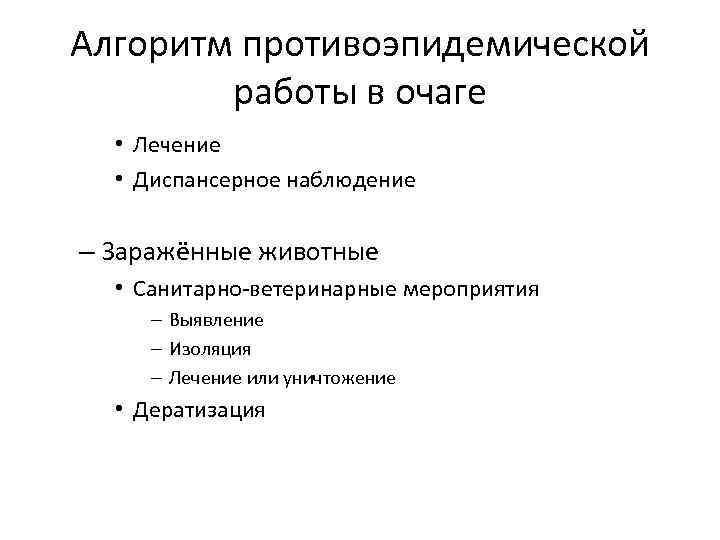 Алгоритм противоэпидемической работы в очаге

• Лечение
• Диспансерное наблюдение

– Заражённые животные
• Санитарно-ветеринарные мероприятия
– Выявление
– Изоляция
– Лечение или уничтожение
• Дератизация